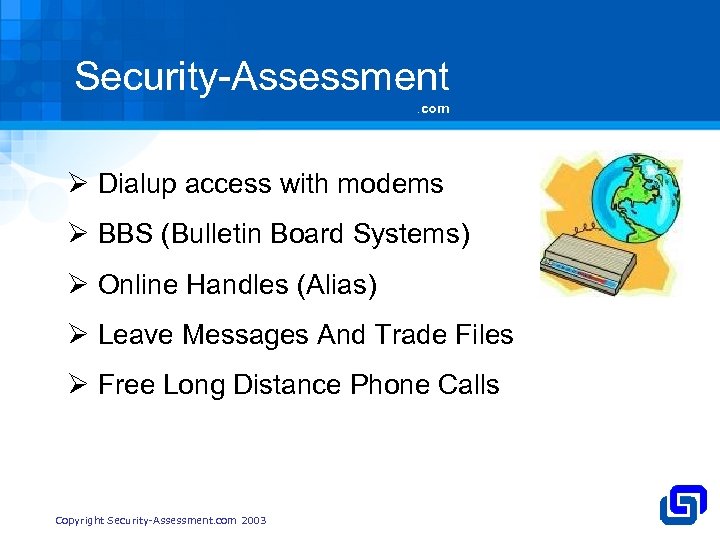 Security-Assessment
.com

➢ Dialup access with modems
➢ BBS (Bulletin Board Systems)
➢ Online Handles (Alias)
➢ Leave Messages And Trade Files
➢ Free Long Distance Phone Calls

Copyright Security-Assessment.com 2003